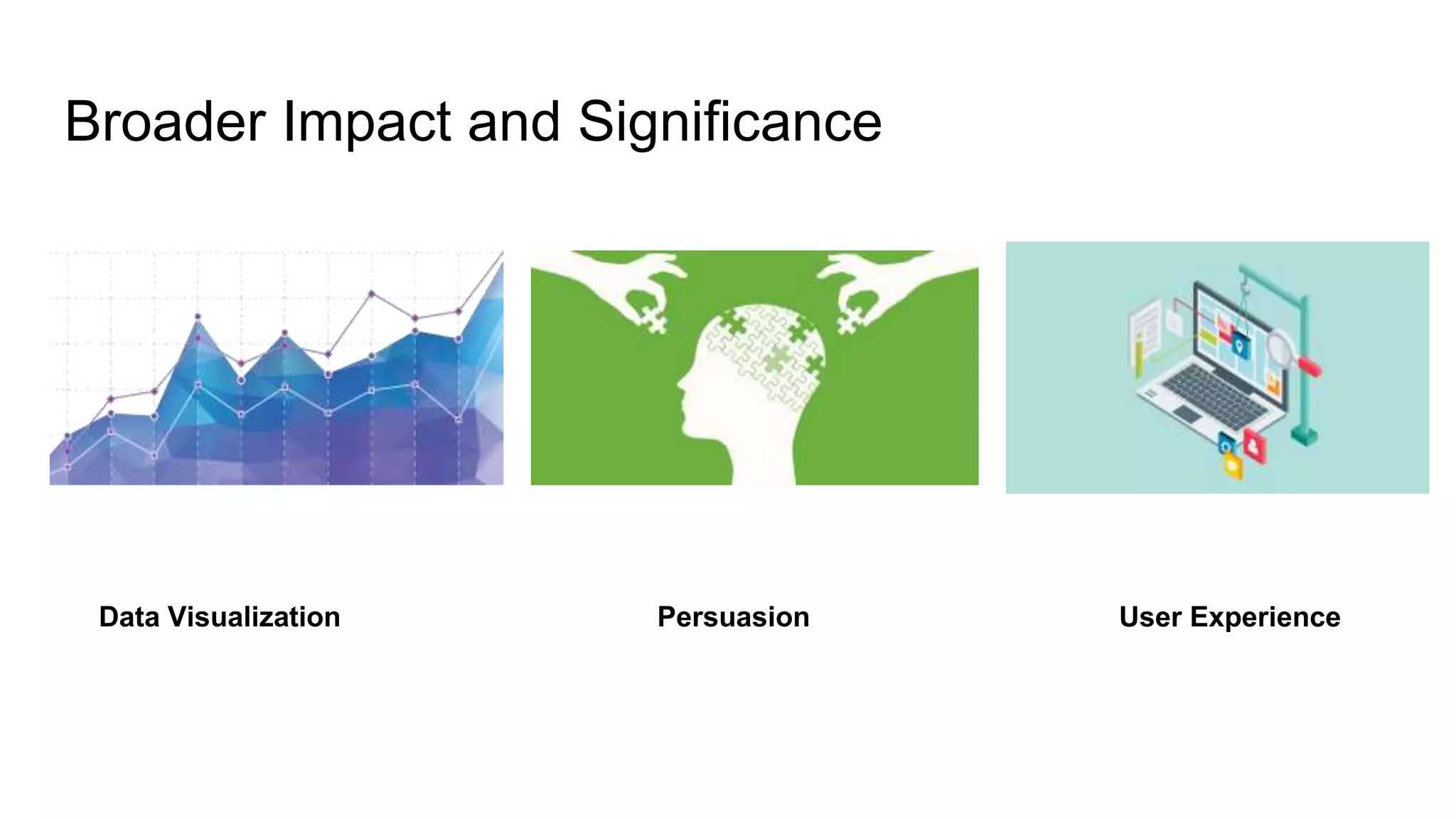 Broader Impact and Significance

Data Visualization

Persuasion

User Experience